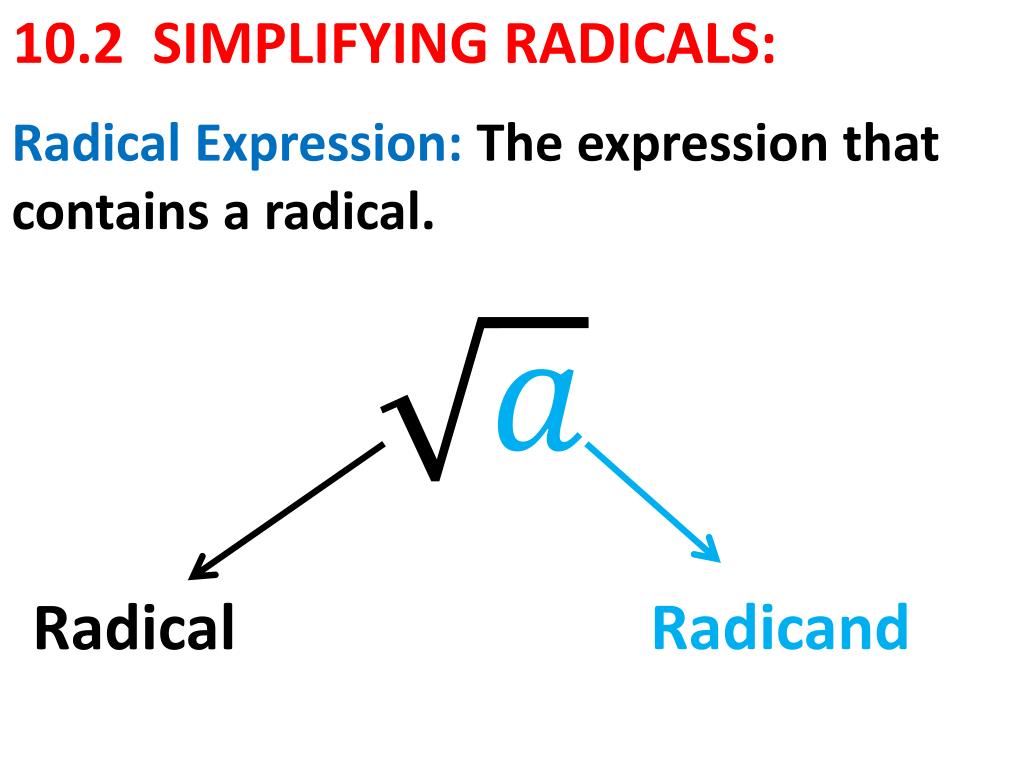 10.2 SIMPLIFYING RADICALS:

Radical Expression: The expression that contains a radical.

$\sqrt{a}$

Radical

Radicand